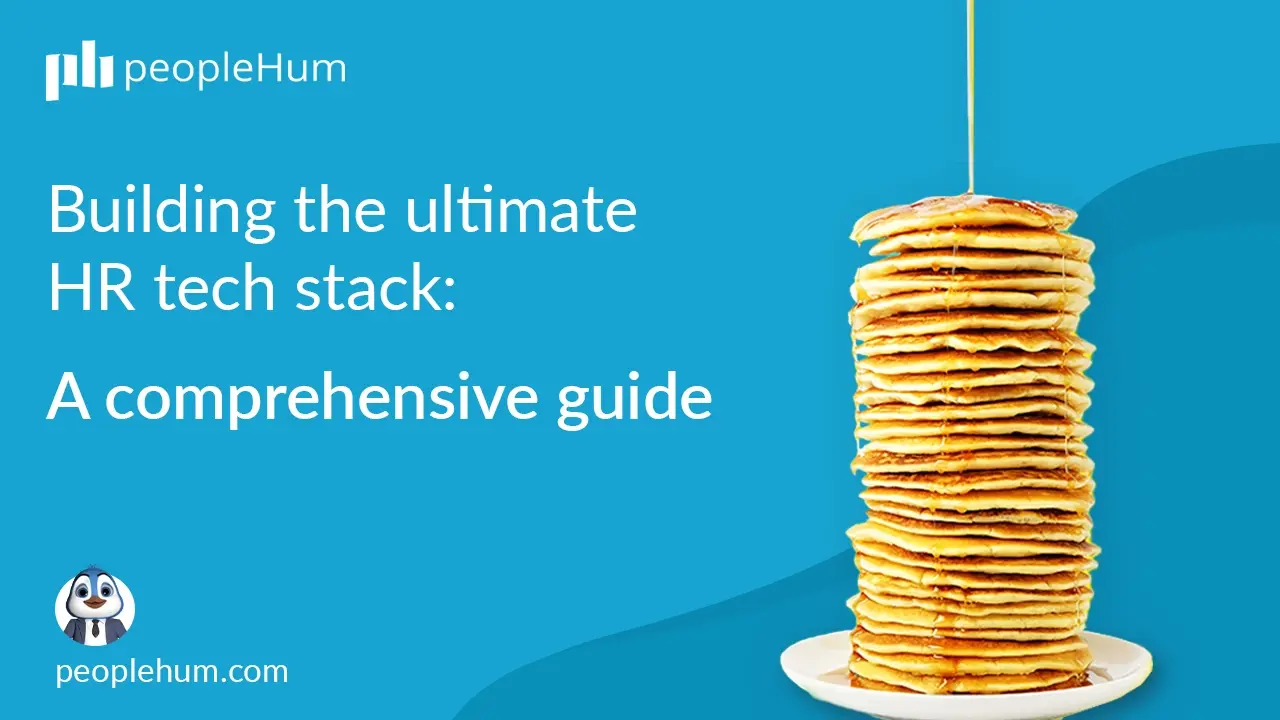 peopleHum

Building the ultimate HR tech stack:

A comprehensive guide

peoplehum.com